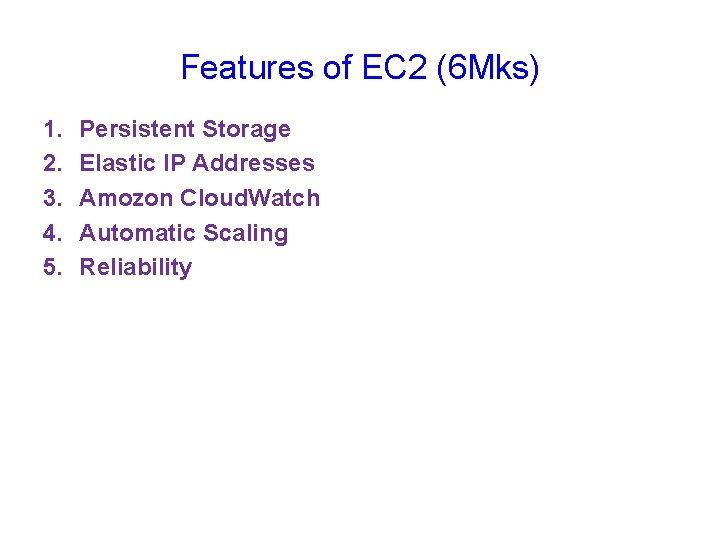 Features of EC2 (6Mks)

1. Persistent Storage
2. Elastic IP Addresses
3. Amozon CloudWatch
4. Automatic Scaling
5. Reliability